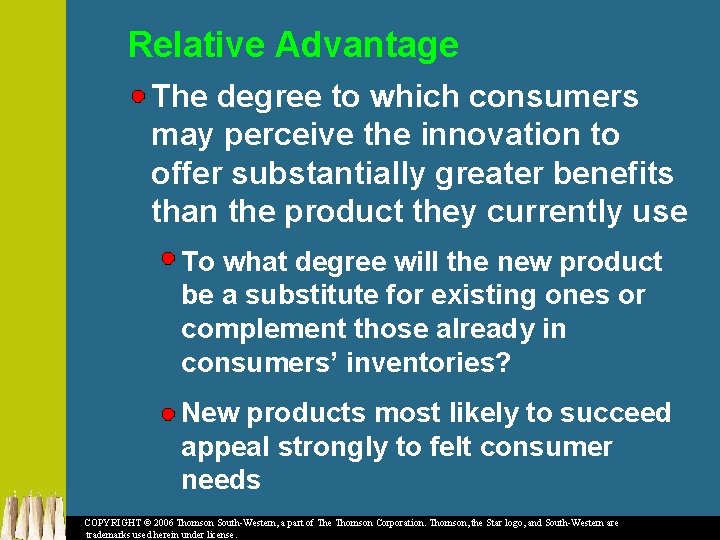 Relative Advantage

The degree to which consumers may perceive the innovation to offer substantially greater benefits than the product they currently use

To what degree will the new product be a substitute for existing ones or complement those already in consumers' inventories?

New products most likely to succeed appeal strongly to felt consumer needs

COPYRIGHT © 2006 Thomson South-Western, a part of The Thomson Corporation. Thomson, the Star logo, and South-Western are trademarks used herein under license.